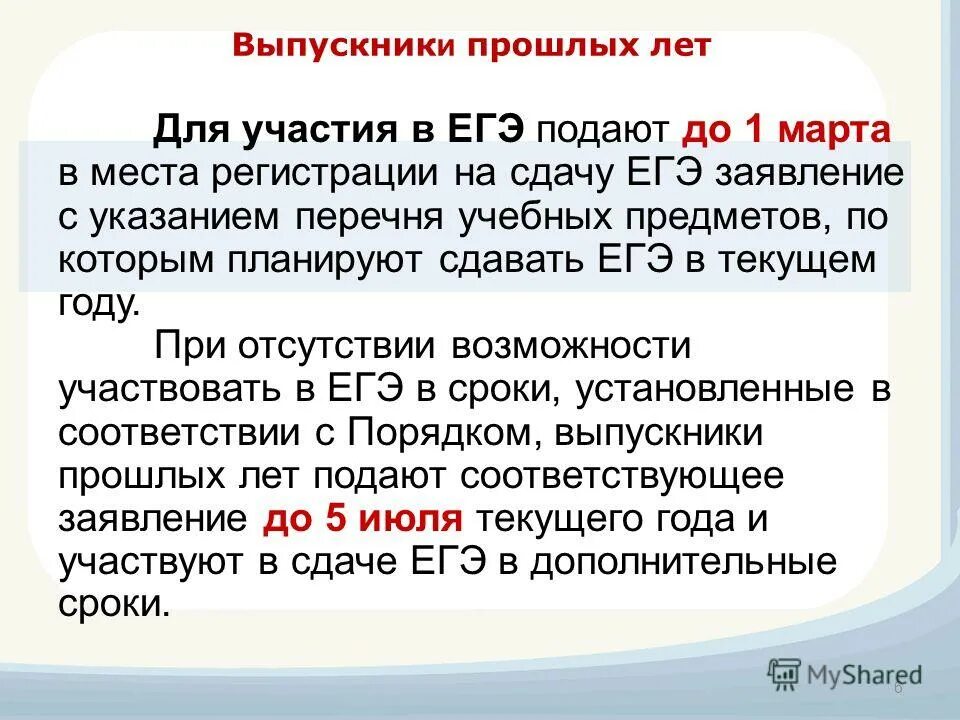 Выпускники прошлых лет

Для участия в ЕГЭ подают до 1 марта в места регистрации на сдачу ЕГЭ заявление с указанием перечня учебных предметов, по которым планируют сдавать ЕГЭ в текущем году.

При отсутствии возможности участвовать в ЕГЭ в сроки, установленные в соответствии с Порядком, выпускники прошлых лет подают соответствующее заявление до 5 июля текущего года и участвуют в сдаче ЕГЭ в дополнительные сроки.

MyShared

6